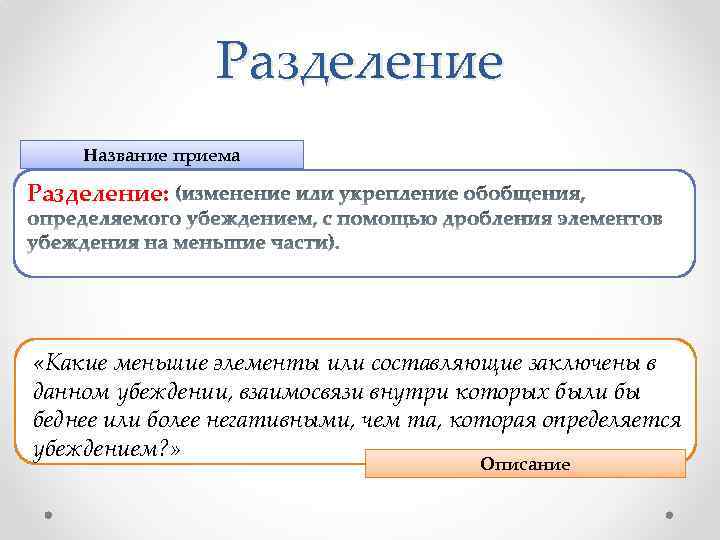 Разделение

Название приема

Разделение: (изменение или укрепление обобщения, определяемого убеждением, с помощью дробления элементов убеждения на меньшие части).

«Какие меньшие элементы или составляющие заключены в данном убеждении, взаимосвязи внутри которых были бы беднее или более негативными, чем та, которая определяется убеждением?»

Описание